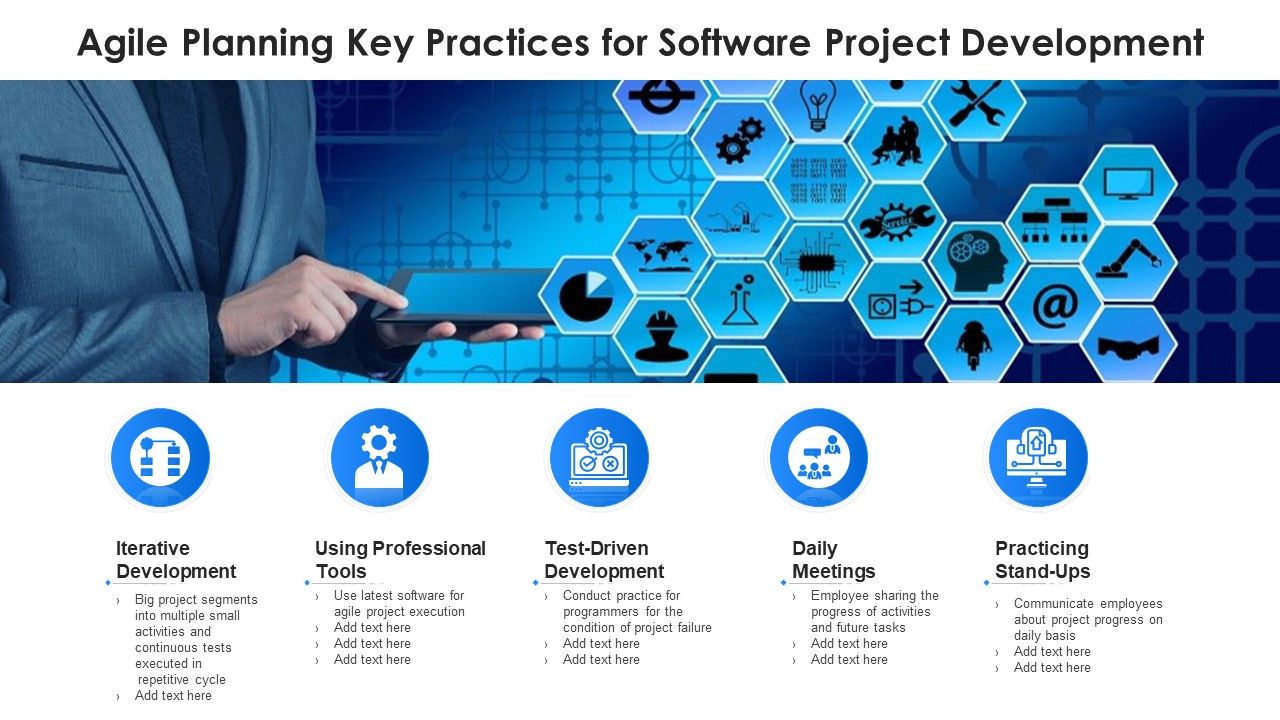 Agile Planning Key Practices for Software Project Development

Iterative Development

› Big project segments into multiple small activities and continuous tests executed in repetitive cycle
› Add text here

Using Professional Tools

› Use latest software for agile project execution
› Add text here
› Add text here
› Add text here

Test-Driven Development

› Conduct practice for programmers for the condition of project failure
› Add text here
› Add text here

Daily Meetings

› Employee sharing the progress of activities and future tasks
› Add text here
› Add text here

Practicing Stand-Ups

› Communicate employees about project progress on daily basis
› Add text here
› Add text here